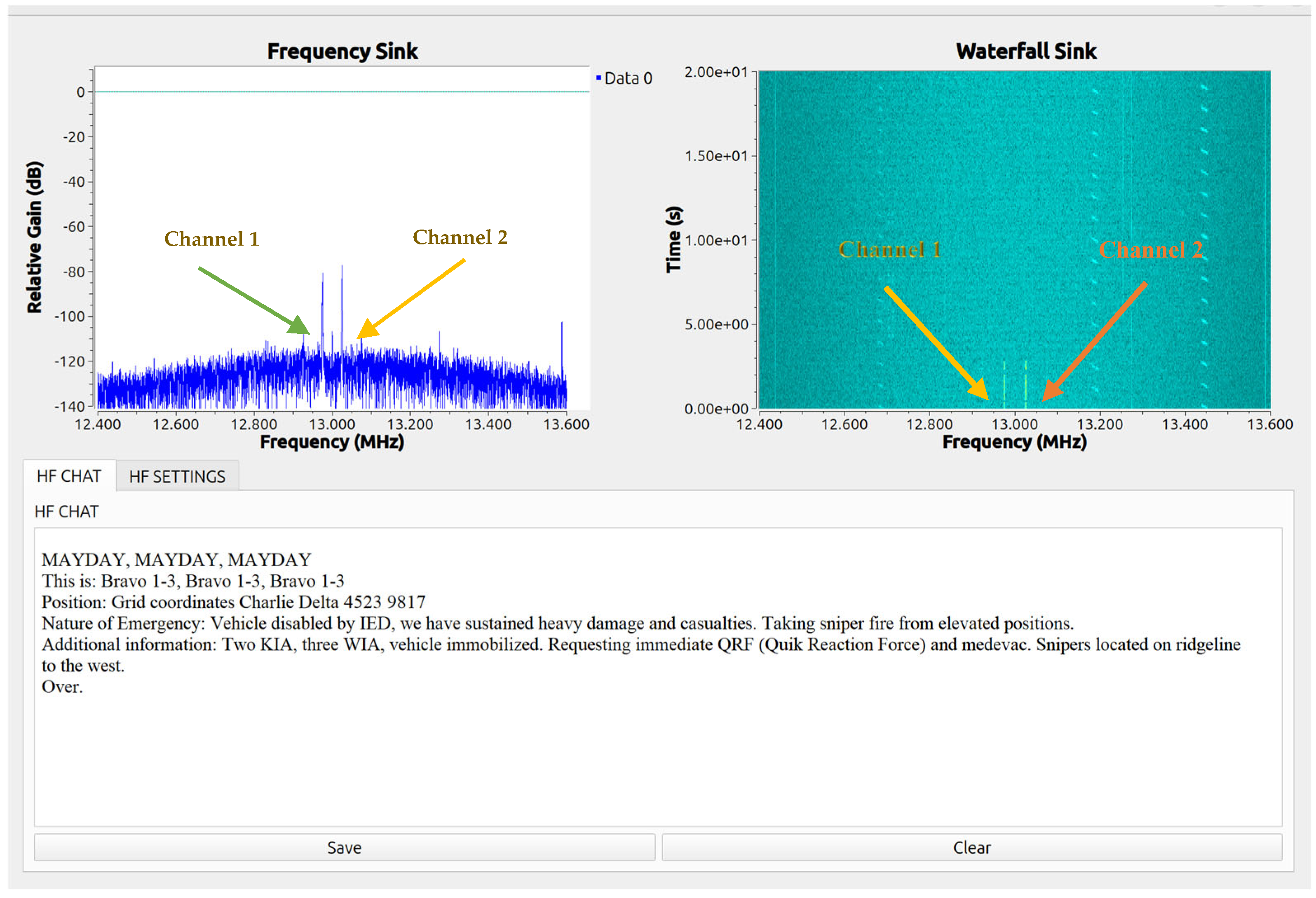 Frequency Sink

Data 0

Relative Gain (dB)

0
-20
-40
-60
-80
-100
-120
-140

Channel 1
Channel 2

12.400 12.600 12.800 13.000 13.200 13.400 13.600
Frequency (MHz)

Waterfall Sink

Time (s)

2.00e+01
1.50e+01
1.00e+01
5.00e+00
0.00e+00

Channel 1
Channel 2

12.400 12.600 12.800 13.000 13.200 13.400 13.600
Frequency (MHz)

HF CHAT
HF SETTINGS

HF CHAT

MAYDAY, MAYDAY, MAYDAY
This is: Bravo 1-3, Bravo 1-3, Bravo 1-3
Position: Grid coordinates Charlie Delta 4523 9817
Nature of Emergency: Vehicle disabled by IED, we have sustained heavy damage and casualties. Taking sniper fire from elevated positions.
Additional information: Two KIA, three WIA, vehicle immobilized. Requesting immediate QRF (Quik Reaction Force) and medevac. Snipers located on ridgeline to the west.
Over.

Save
Clear